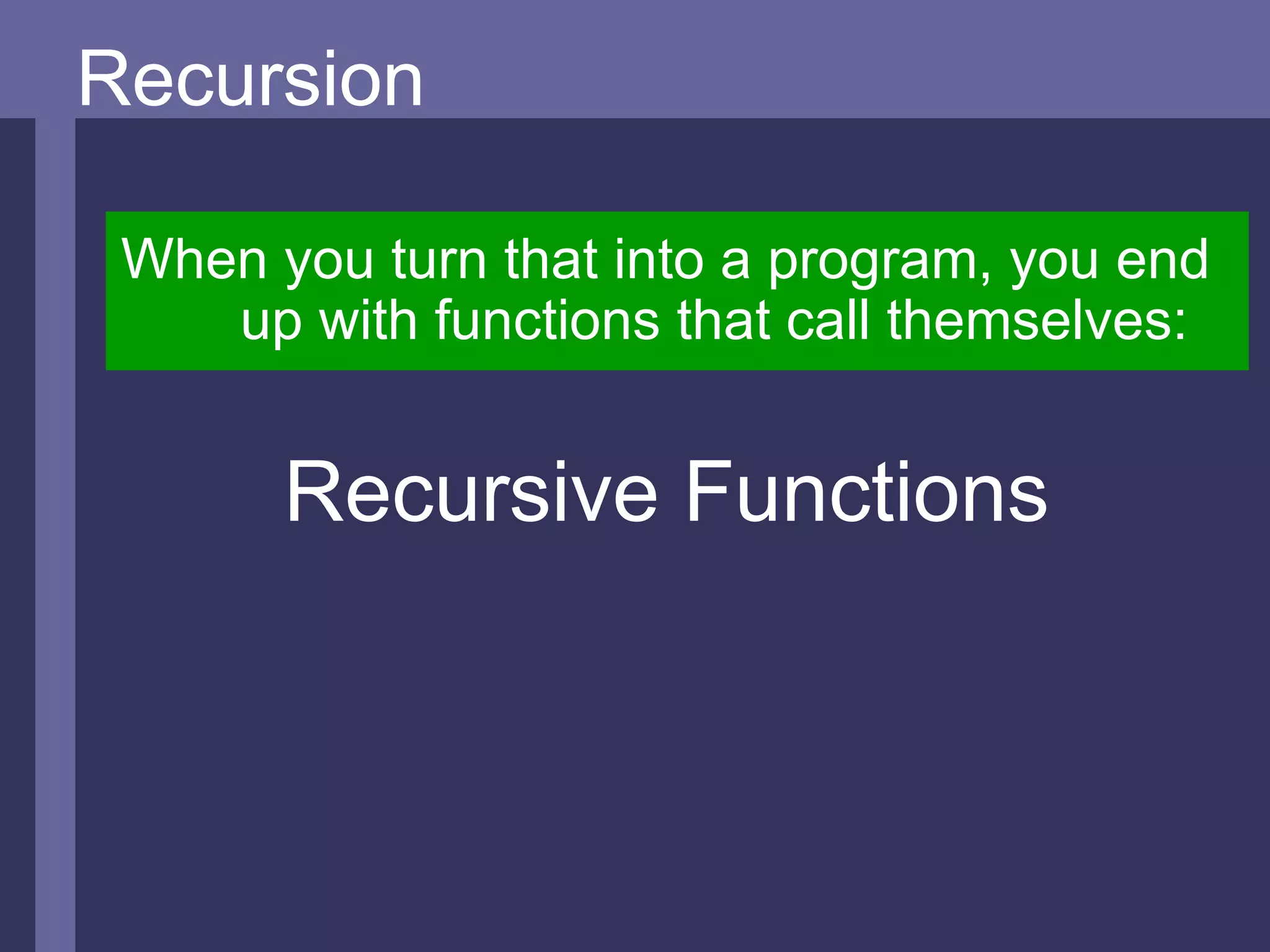 Recursion

When you turn that into a program, you end up with functions that call themselves:

Recursive Functions